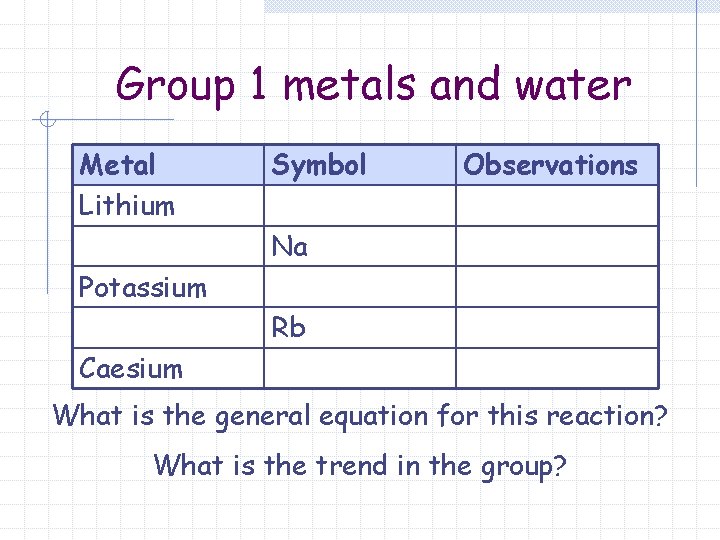 Group 1 metals and water

| Metal | Symbol | Observations |
|---|---|---|
| Lithium | | |
| | Na | |
| Potassium | | |
| | Rb | |
| Caesium | | |

What is the general equation for this reaction?

What is the trend in the group?